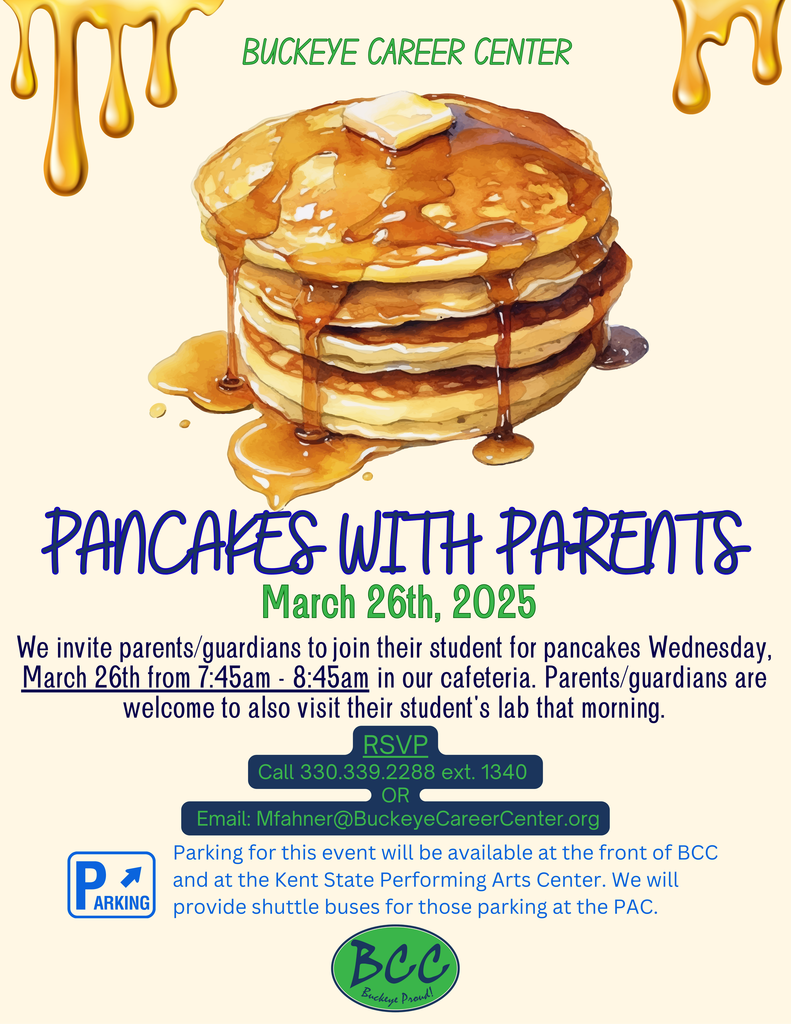 BUCKEYE CAREER CENTER

PANCAKES WITH PARENTS

March 26th, 2025

We invite parents/guardians to join their student for pancakes Wednesday, March 26th from 7:45am - 8:45am in our cafeteria. Parents/guardians are welcome to also visit their student's lab that morning.

RSVP
Call 330.339.2288 ext. 1340
OR
Email: Mfahner@BuckeyeCareerCenter.org

PARKING

Parking for this event will be available at the front of BCC and at the Kent State Performing Arts Center. We will provide shuttle buses for those parking at the PAC.

BCC
Buckeye Proud!